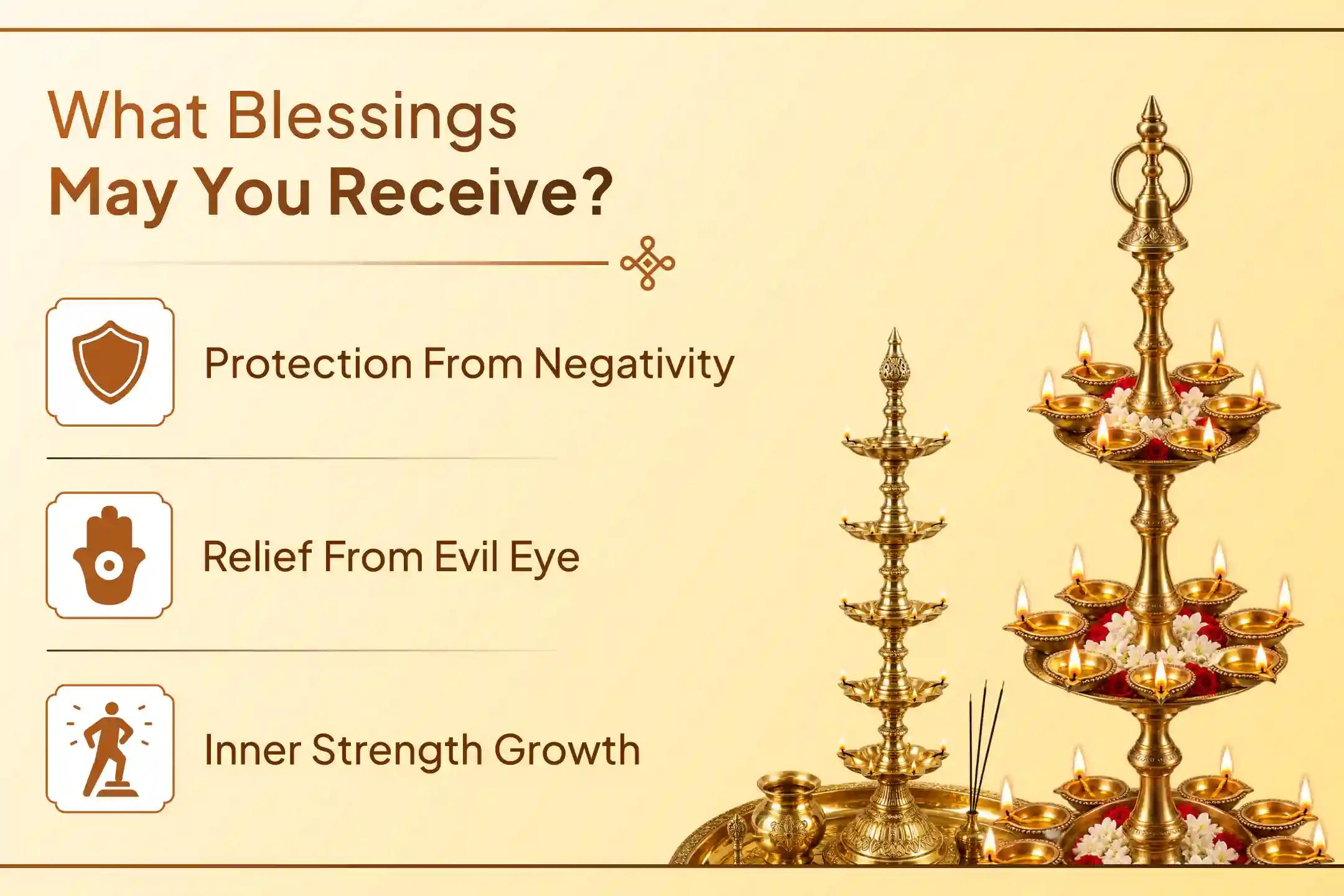 What Blessings
May You Receive?

Protection From Negativity

Relief From Evil Eye

Inner Strength Growth